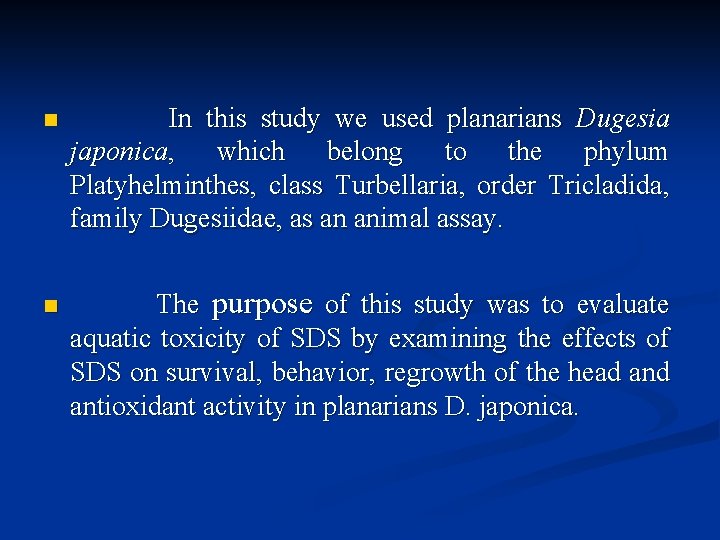 In this study we used planarians Dugesia japonica, which belong to the phylum Platyhelminthes, class Turbellaria, order Tricladida, family Dugesiidae, as an animal assay.

The purpose of this study was to evaluate aquatic toxicity of SDS by examining the effects of SDS on survival, behavior, regrowth of the head and antioxidant activity in planarians D. japonica.